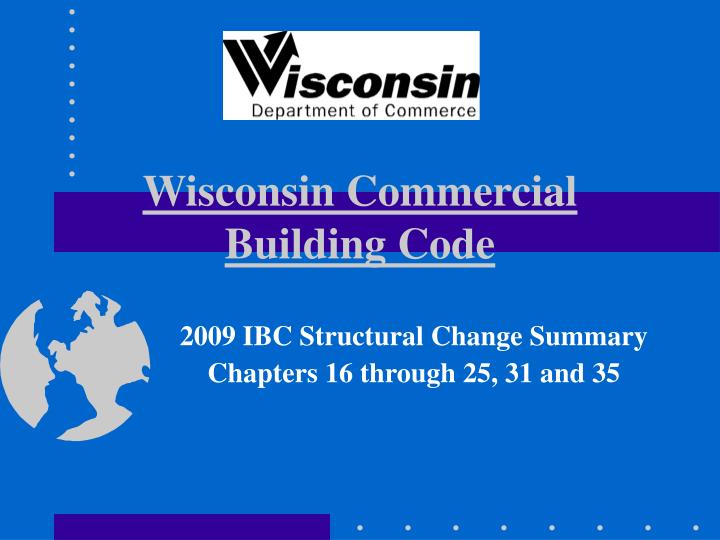 Wisconsin
Department of Commerce

Wisconsin Commercial Building Code

2009 IBC Structural Change Summary
Chapters 16 through 25, 31 and 35